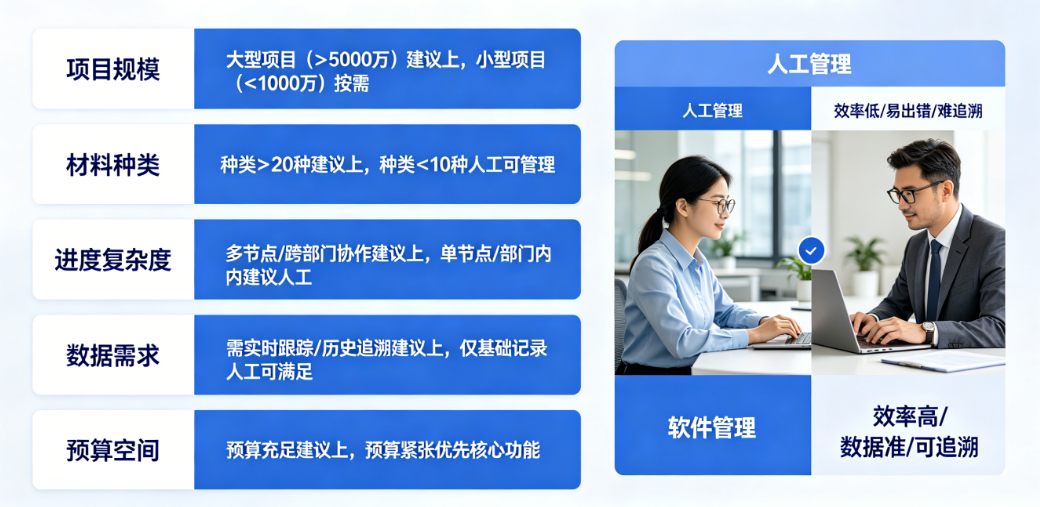 | 项目规模 | 大型项目（>5000万）建议上，小型项目（<1000万）按需 |
|---|---|
| 材料种类 | 种类>20种建议上，种类<10种人工可管理 |
| 进度复杂度 | 多节点/跨部门协作建议上，单节点/部门内内建议人工 |
| 数据需求 | 需实时跟踪/历史追溯建议上，仅基础记录人工可满足 |
| 预算空间 | 预算充足建议上，预算紧张优先核心功能 |

人工管理

| 人工管理 | 效率低/易出错/难追溯 |
|---|---|
| 软件管理 | 效率高/数据准/可追溯 |